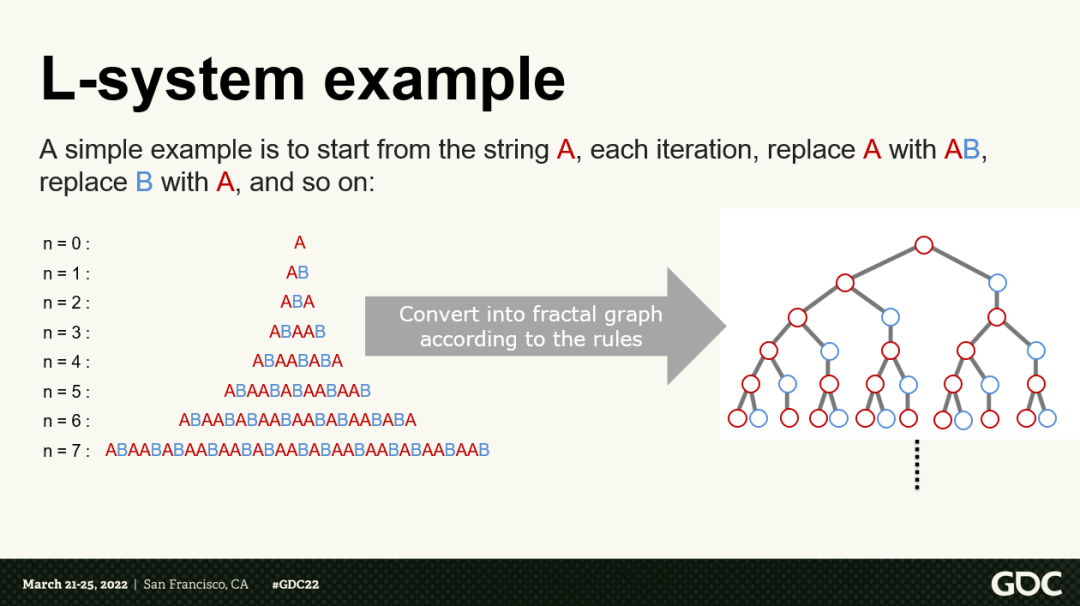 L-system example

A simple example is to start from the string A, each iteration, replace A with AB, replace B with A, and so on:

n = 0 : A
n = 1 : AB
n = 2 : ABA
n = 3 : ABAAB
n = 4 : ABAABABA
n = 5 : ABAABABAABAAB
n = 6 : ABAABABAABAABABAABABA
n = 7 : ABAABABAABAABABAABABAABAABABAABAAB

Convert into fractal graph according to the rules

March 21-25, 2022 | San Francisco, CA #GDC22

GDC